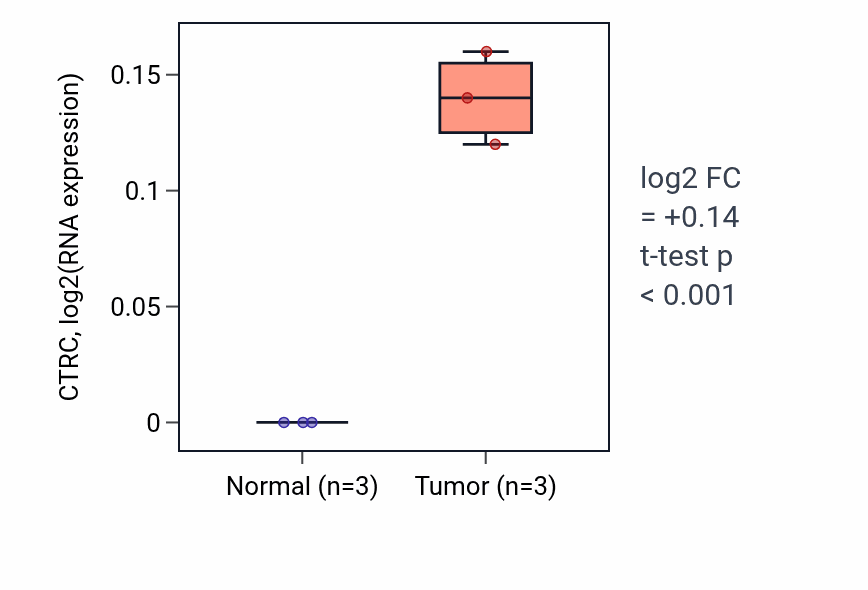 CTRC, log2(RNA expression)

0.15
0.1
0.05
0

Normal (n=3)
Tumor (n=3)

log2 FC
= +0.14
t-test p
< 0.001